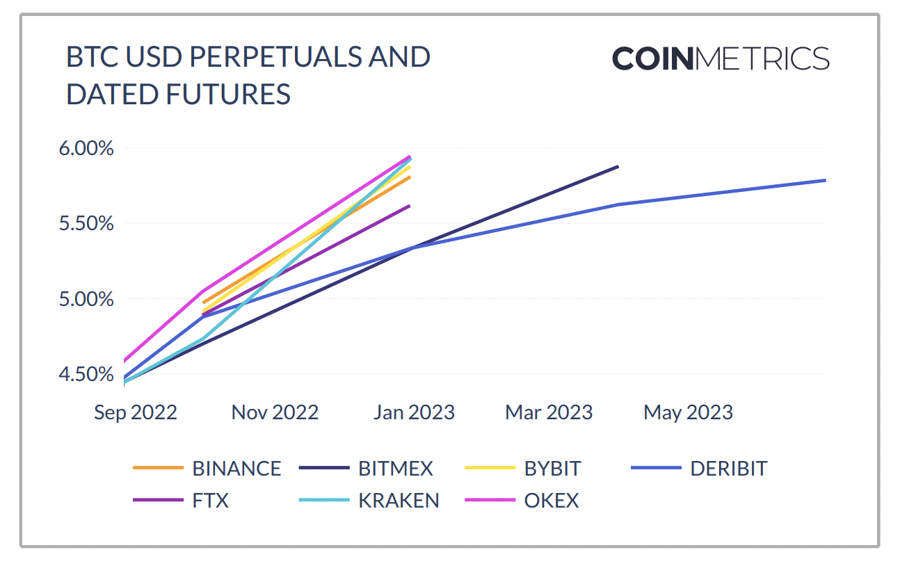 BTC USD PERPETUALS AND DATED FUTURES

COINMETRICS

6.00%
5.50%
5.00%
4.50%

Sep 2022
Nov 2022
Jan 2023
Mar 2023
May 2023

BINANCE
BITMEX
BYBIT
DERIBIT
FTX
KRAKEN
OKEX